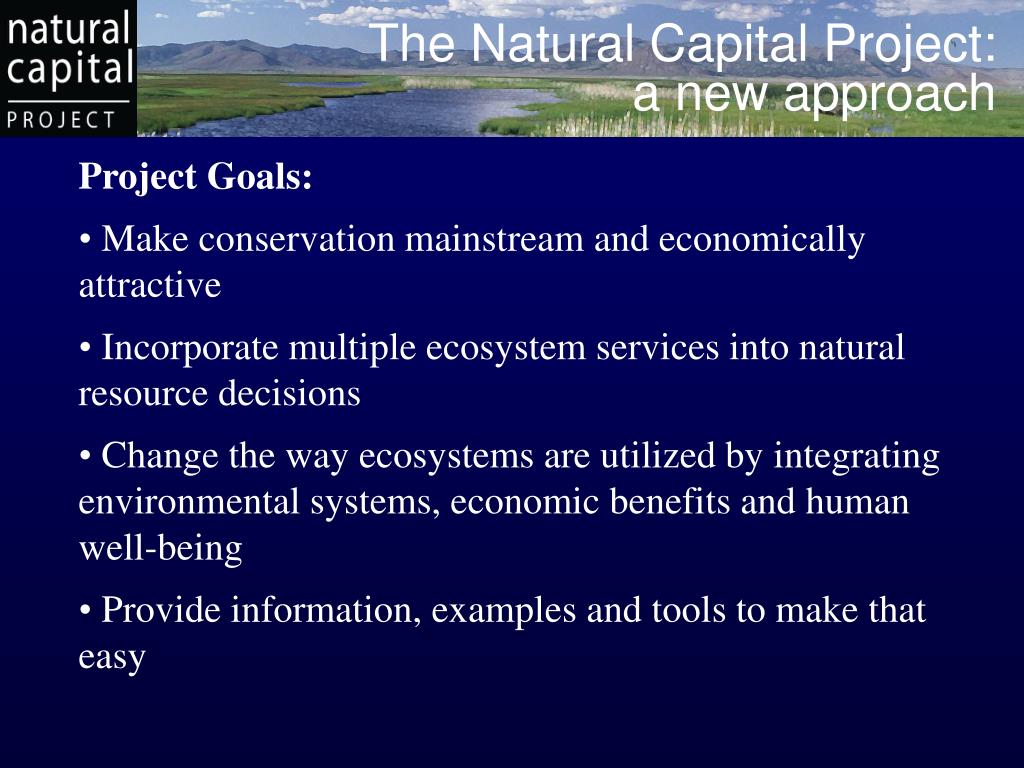 natural capital PROJECT

The Natural Capital Project: a new approach

Project Goals:

• Make conservation mainstream and economically attractive

• Incorporate multiple ecosystem services into natural resource decisions

• Change the way ecosystems are utilized by integrating environmental systems, economic benefits and human well-being

• Provide information, examples and tools to make that easy